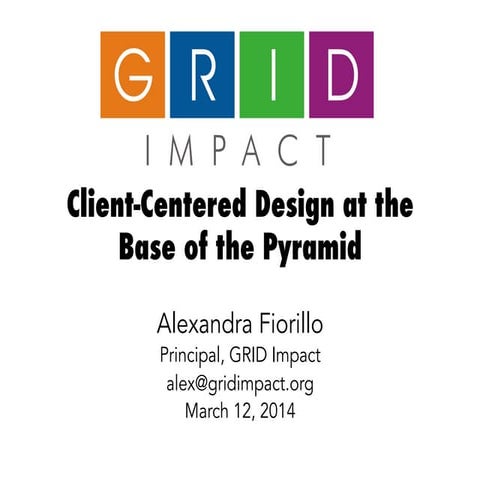 GRID
IMPACT

Client-Centered Design at the Base of the Pyramid

Alexandra Fiorillo
Principal, GRID Impact
alex@gridimpact.org
March 12, 2014